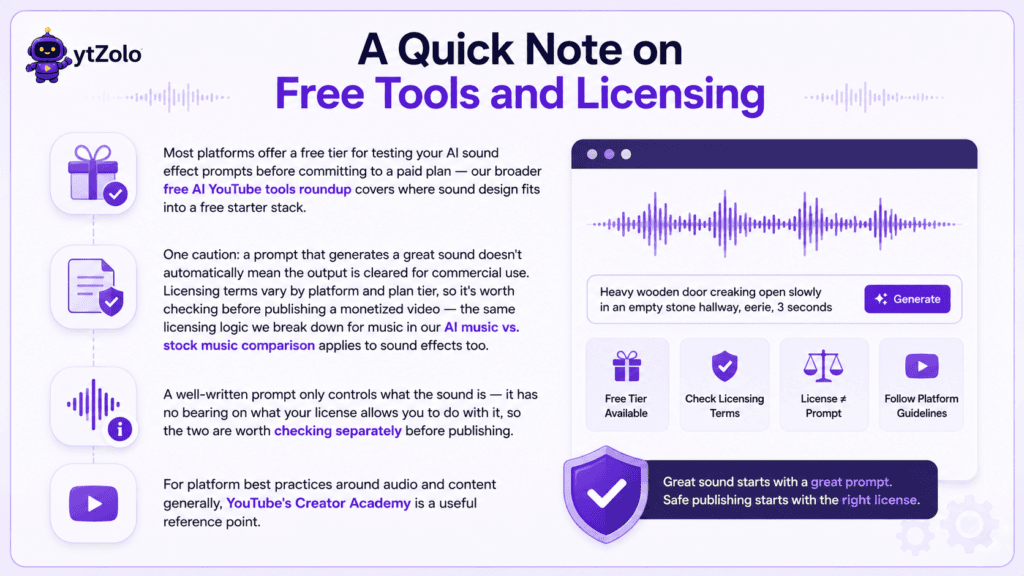 ytZolo

A Quick Note on Free Tools and Licensing

Most platforms offer a free tier for testing your AI sound effect prompts before committing to a paid plan — our broader free AI YouTube tools roundup covers where sound design fits into a free starter stack.

One caution: a prompt that generates a great sound doesn't automatically mean the output is cleared for commercial use. Licensing terms vary by platform and plan tier, so it's worth checking before publishing a monetized video — the same licensing logic we break down for music in our AI music vs. stock music comparison applies to sound effects too.

A well-written prompt only controls what the sound is — it has no bearing on what your license allows you to do with it, so the two are worth checking separately before publishing.

For platform best practices around audio and content generally, YouTube's Creator Academy is a useful reference point.

Heavy wooden door creaking open slowly in an empty stone hallway, eerie, 3 seconds

Generate

Free Tier Available

Check Licensing Terms

License ≠ Prompt

Follow Platform Guidelines

Great sound starts with a great prompt.
Safe publishing starts with the right license.